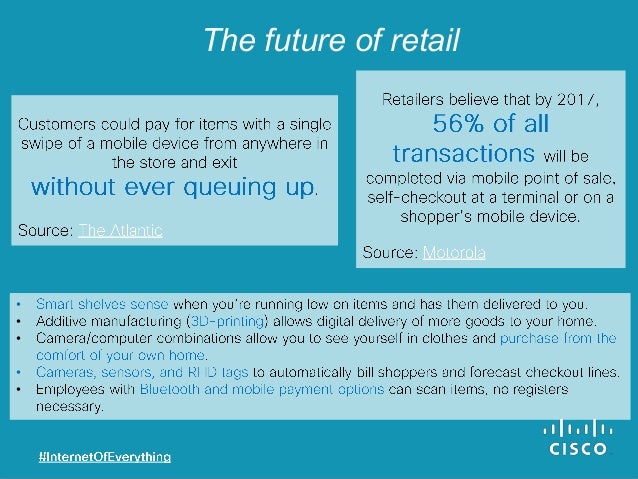 The future of retail

Customers could pay for items with a single swipe of a mobile device from anywhere in the store and exit without ever queuing up.

Source: The Atlantic

Retailers believe that by 2017, 56% of all transactions will be completed via mobile point of sale, self-checkout at a terminal or on a shopper's mobile device.

Source: Motorola

• Smart shelves sense when you're running low on items and has them delivered to you.
• Additive manufacturing (3D-printing) allows digital delivery of more goods to your home.
• Camera/computer combinations allow you to see yourself in clothes and purchase from the comfort of your own home.
• Cameras, sensors, and RFID tags to automatically bill shoppers and forecast checkout lines.
• Employees with Bluetooth and mobile payment options can scan items, no registers necessary.

#InternetOfEverything

CISCO